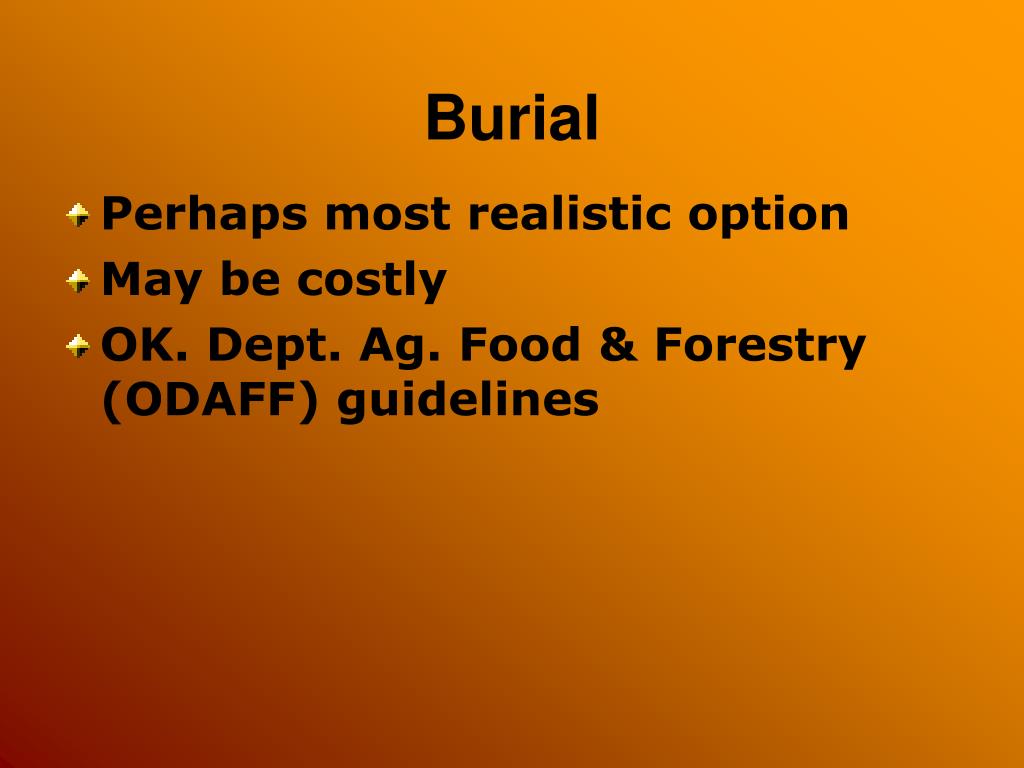 Burial

Perhaps most realistic option

May be costly

OK. Dept. Ag. Food & Forestry (ODAFF) guidelines